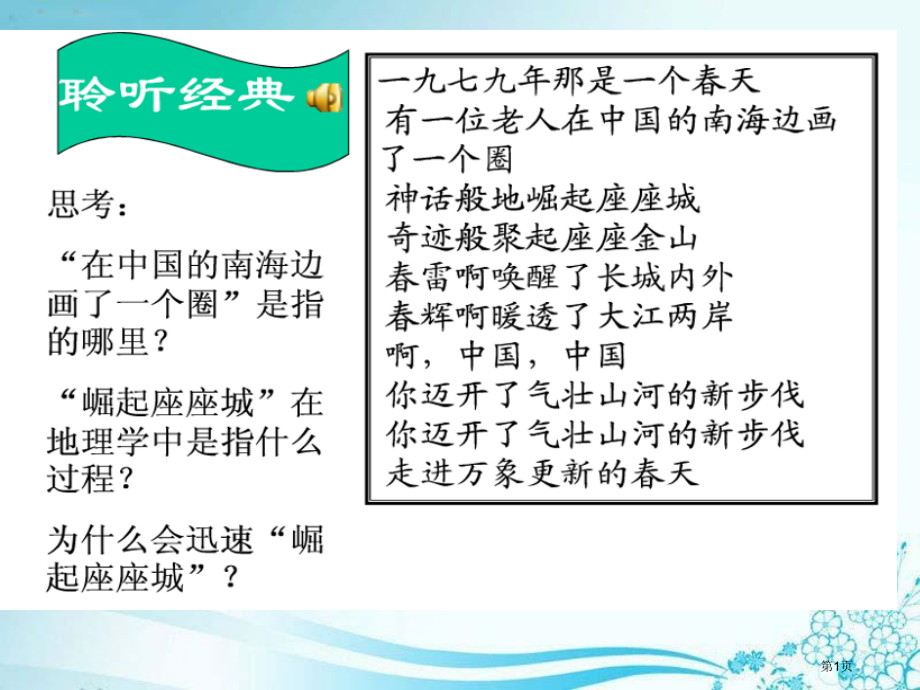 聆听经典

思考：

“在中国的南海边画了一个圈”是指的哪里？

“崛起座座城”在地理学中是指什么过程？

为什么会迅速“崛起座座城”？

一九七九年那是一个春天
有一位老人在中国的南海边画了一个圈
神话般地崛起座座城
奇迹般聚起座座金山
春雷啊唤醒了长城内外
春辉啊暖透了大江两岸
啊，中国，中国
你迈开了气壮山河的新步伐
你迈开了气壮山河的新步伐
走进万象更新的春天

第1页